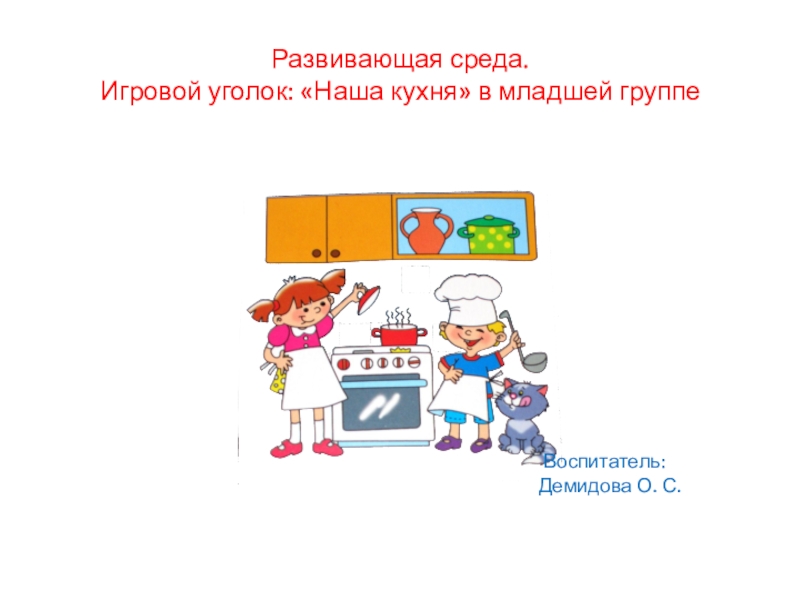 Развивающая среда.
Игровой уголок: «Наша кухня» в младшей группе

Воспитатель:
Демидова О. С.